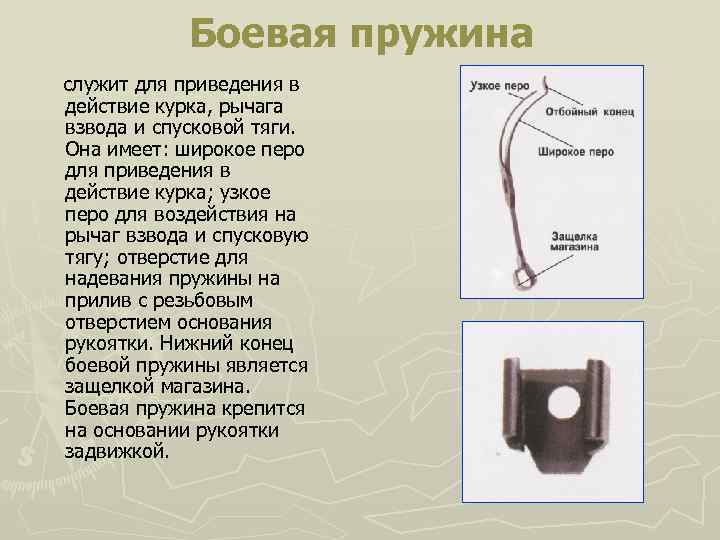 Боевая пружина

служит для приведения в действие курка, рычага взвода и спусковой тяги. Она имеет: широкое перо для приведения в действие курка; узкое перо для воздействия на рычаг взвода и спусковую тягу; отверстие для надевания пружины на прилив с резьбовым отверстием основания рукоятки. Нижний конец боевой пружины является защелкой магазина. Боевая пружина крепится на основании рукоятки задвижкой.

Узкое перо
Отбойный конец
Широкое перо
Защелка магазина